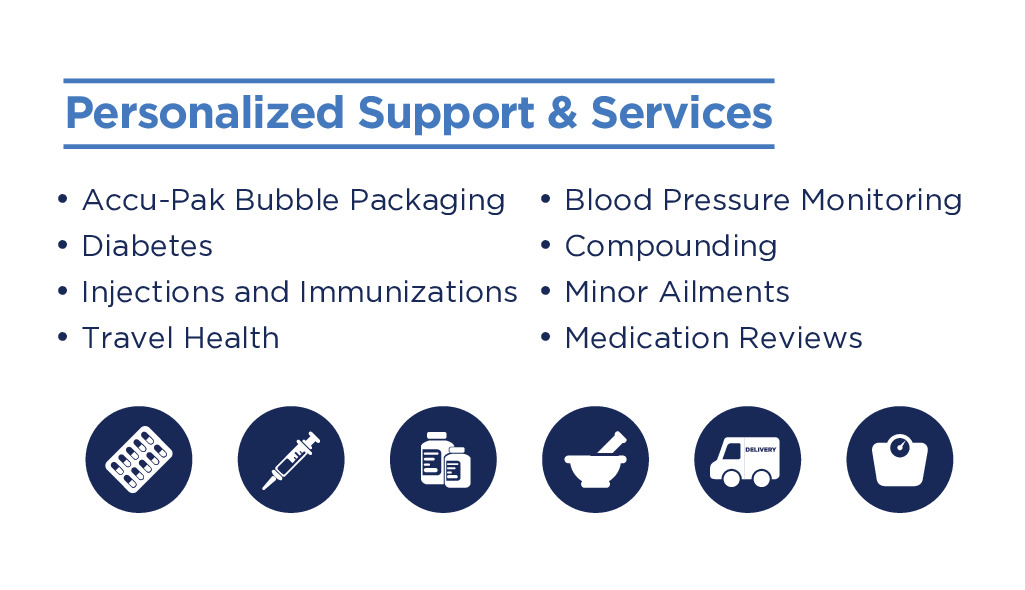 Personalized Support & Services

• Accu-Pak Bubble Packaging
• Diabetes
• Injections and Immunizations
• Travel Health

• Blood Pressure Monitoring
• Compounding
• Minor Ailments
• Medication Reviews

DELIVERY